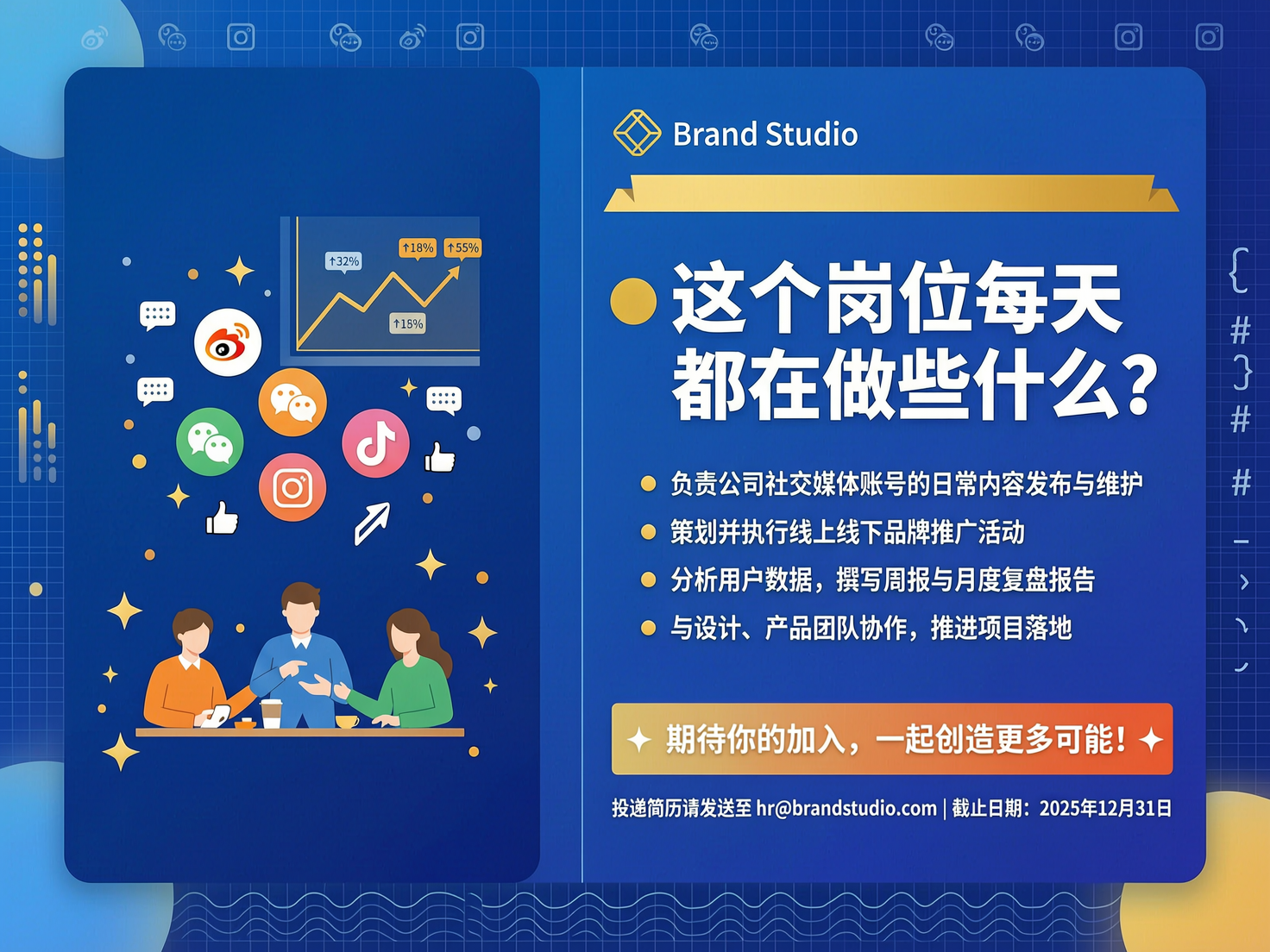 ↑32%

↑18%

↑55%

↑18%

Brand Studio

这个岗位每天都在做些什么？

负责公司社交媒体账号的日常内容发布与维护

策划并执行线上线下品牌推广活动

分析用户数据，撰写周报与月度复盘报告

与设计、产品团队协作，推进项目落地

期待你的加入，一起创造更多可能！

投递简历请发送至 hr@brandstudio.com | 截止日期：2025年12月31日

{
#
}
#
#